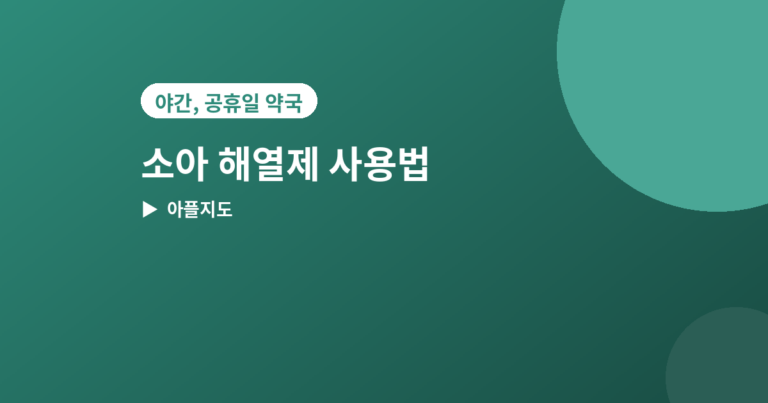 야간, 공휴일 약국

소아 해열제 사용법

▶ 아플지도